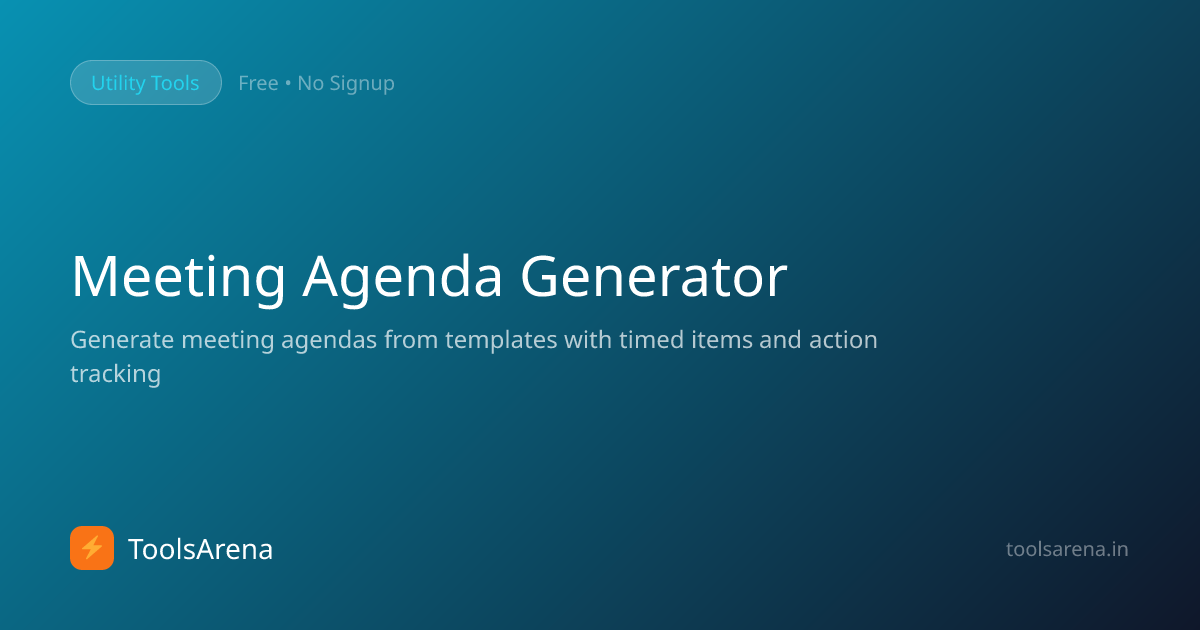 Utility Tools Free • No Signup

Meeting Agenda Generator

Generate meeting agendas from templates with timed items and action tracking

ToolsArena

toolsarena.in